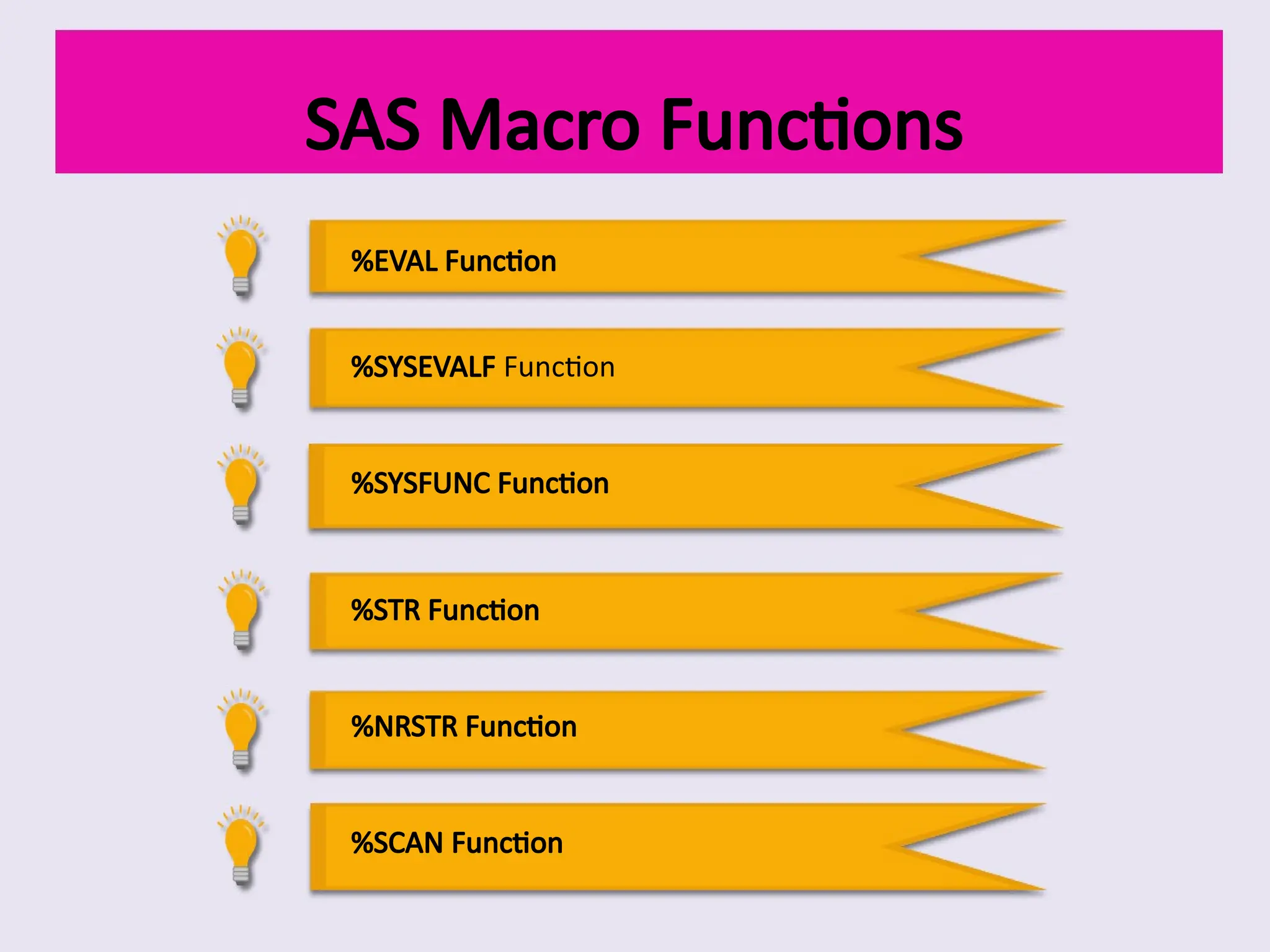 SAS Macro Functions

%EVAL Function

%SYSEVALF Function

%SYSFUNC Function

%STR Function

%NRSTR Function

%SCAN Function